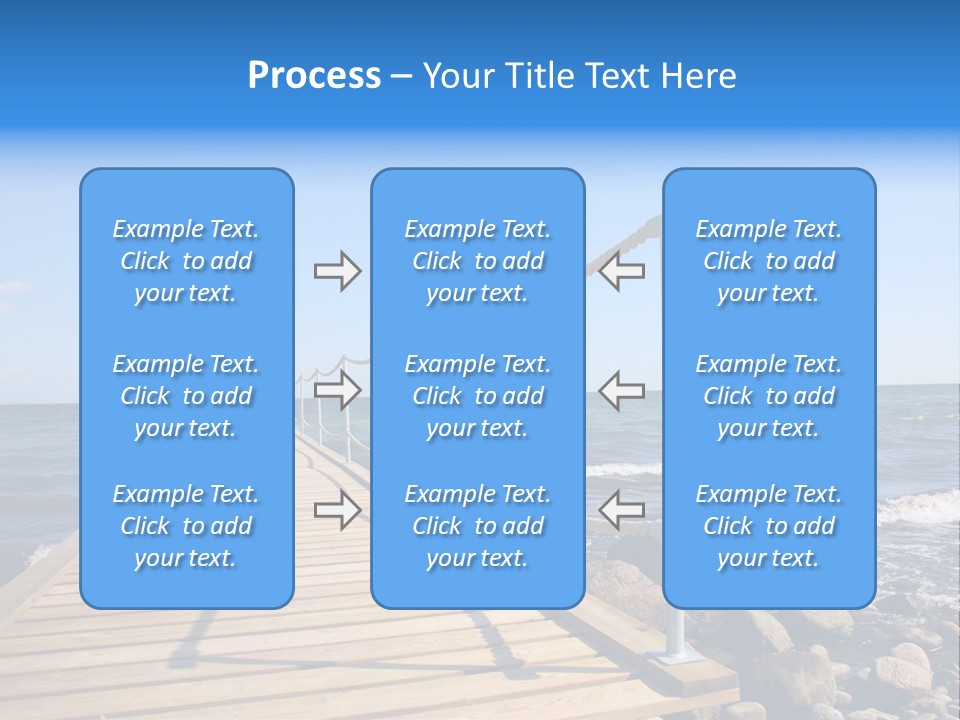 Process – Your Title Text Here

Example Text. Click to add your text.

Example Text. Click to add your text.

Example Text. Click to add your text.

Example Text. Click to add your text.

Example Text. Click to add your text.

Example Text. Click to add your text.

Example Text. Click to add your text.

Example Text. Click to add your text.

Example Text. Click to add your text.